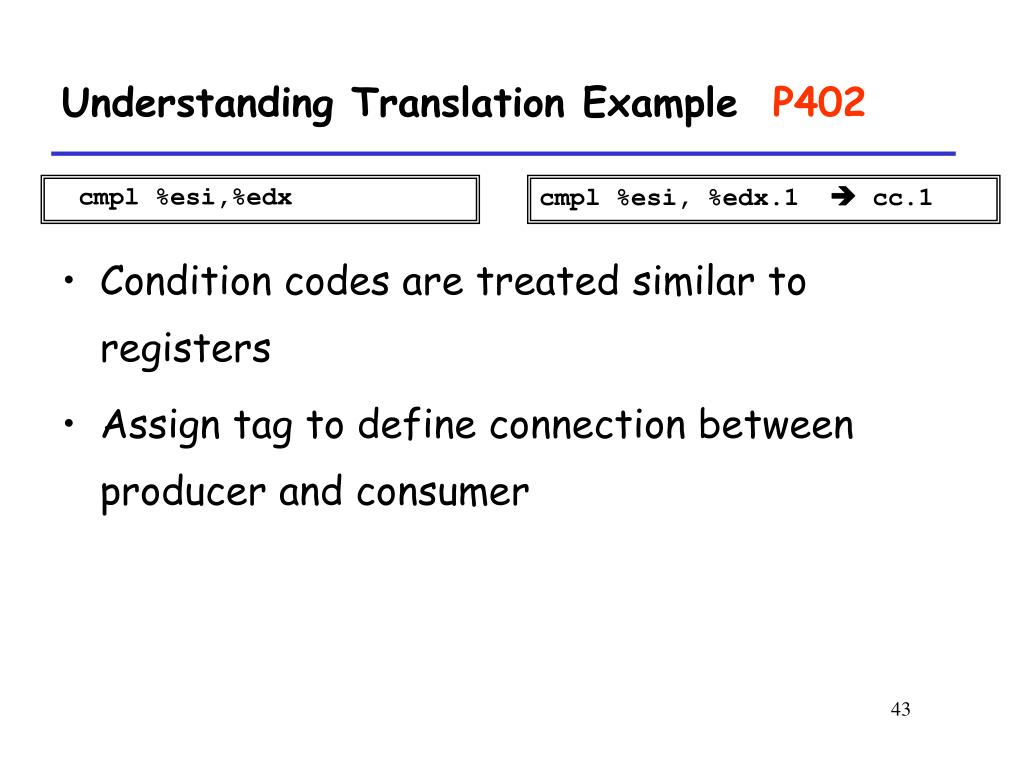 Understanding Translation Example P402

cmpl %esi,%edx

cmpl %esi, %edx.1 → cc.1

• Condition codes are treated similar to registers

• Assign tag to define connection between producer and consumer

43